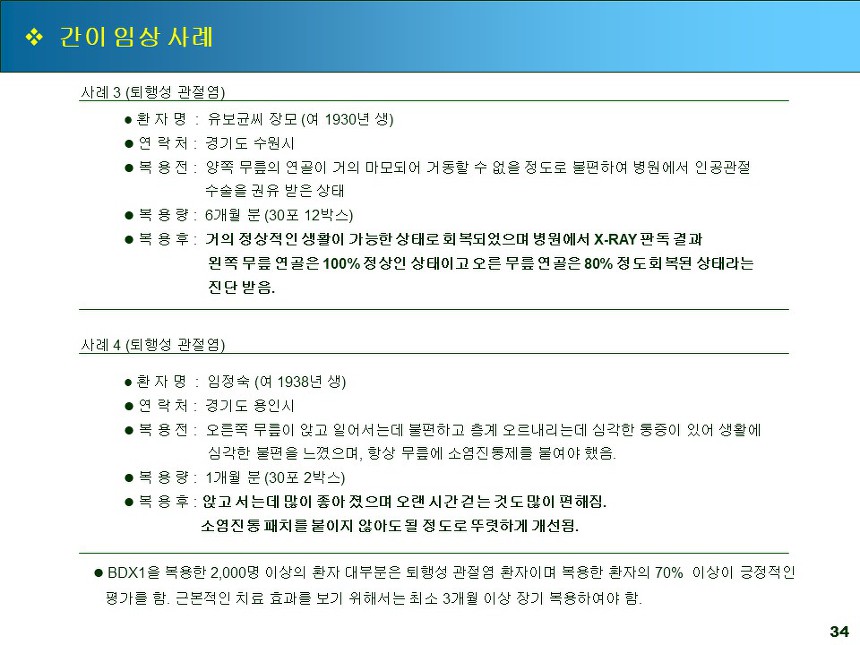 ❖ 간이 임상 사례

사례 3 (퇴행성 관절염)

● 환 자 명 : 유보균씨 장모 (여 1930년 생)

● 연 락 처 : 경기도 수원시

● 복 용 전 : 양쪽 무릎의 연골이 거의 마모되어 거동할 수 없을 정도로 불편하여 병원에서 인공관절 수술을 권유 받은 상태

● 복 용 량 : 6개월 분 (30포 12박스)

● 복 용 후 : 거의 정상적인 생활이 가능한 상태로 회복되었으며 병원에서 X-RAY 판독 결과 왼쪽 무릎 연골은 100% 정상인 상태이고 오른 무릎 연골은 80% 정도 회복된 상태라는 진단 받음.

사례 4 (퇴행성 관절염)

● 환 자 명 : 임정숙 (여 1938년 생)

● 연 락 처 : 경기도 용인시

● 복 용 전 : 오른쪽 무릎이 앉고 일어서는데 불편하고 층계 오르내리는데 심각한 통증이 있어 생활에 심각한 불편을 느꼈으며, 항상 무릎에 소염진통제를 붙여야 했음.

● 복 용 량 : 1개월 분 (30포 2박스)

● 복 용 후 : 앉고 서는데 많이 좋아 졌으며 오랜 시간 걷는 것도 많이 편해짐. 소염진통 패치를 붙이지 않아도 될 정도로 뚜렷하게 개선됨.

● BDX1을 복용한 2,000명 이상의 환자 대부분은 퇴행성 관절염 환자이며 복용한 환자의 70% 이상이 긍정적인 평가를 함. 근본적인 치료 효과를 보기 위해서는 최소 3개월 이상 장기 복용하여야 함.

34